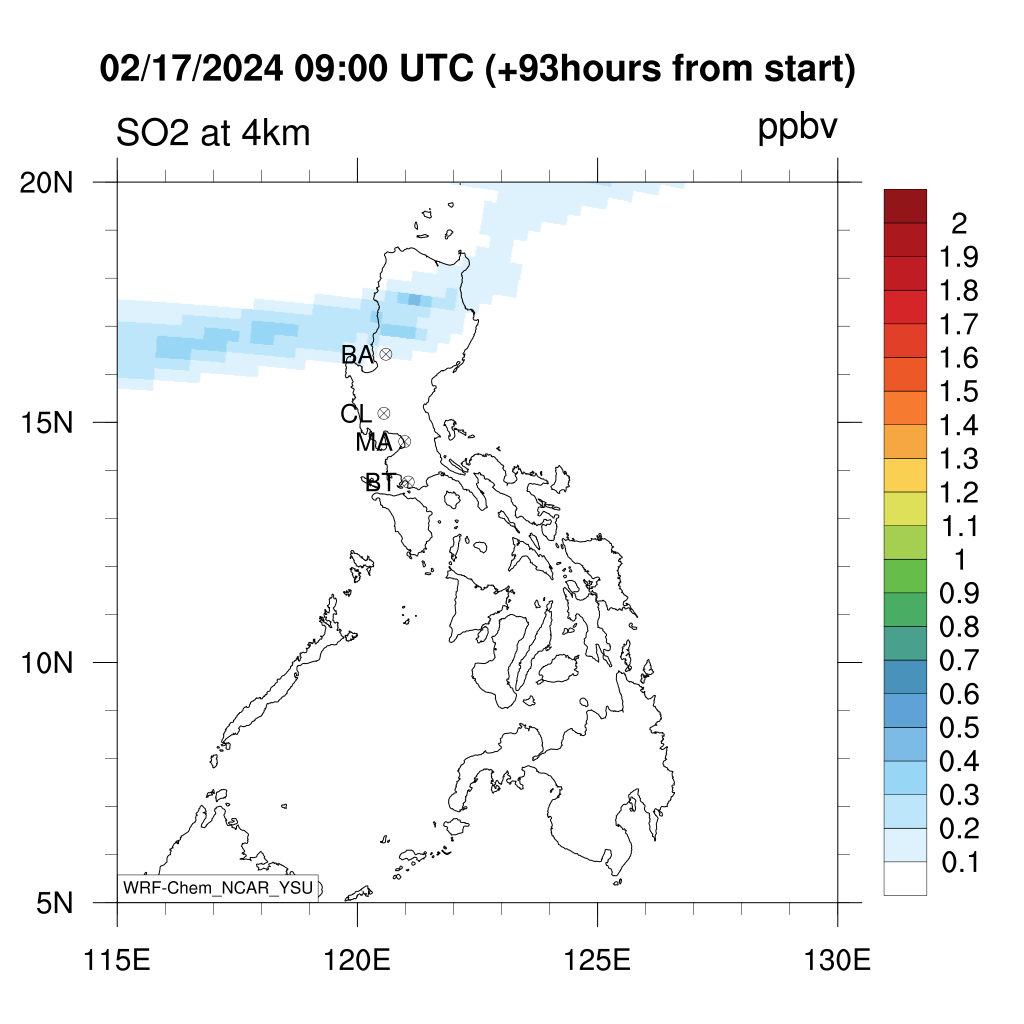 02/17/2024 09:00 UTC (+93hours from start)

SO2 at 4km

ppbv

20N
15N
10N
5N

BA
CL
MA
BT

WRF-Chem_NCAR_YSU

115E
120E
125E
130E

2
1.9
1.8
1.7
1.6
1.5
1.4
1.3
1.2
1.1
1
0.9
0.8
0.7
0.6
0.5
0.4
0.3
0.2
0.1